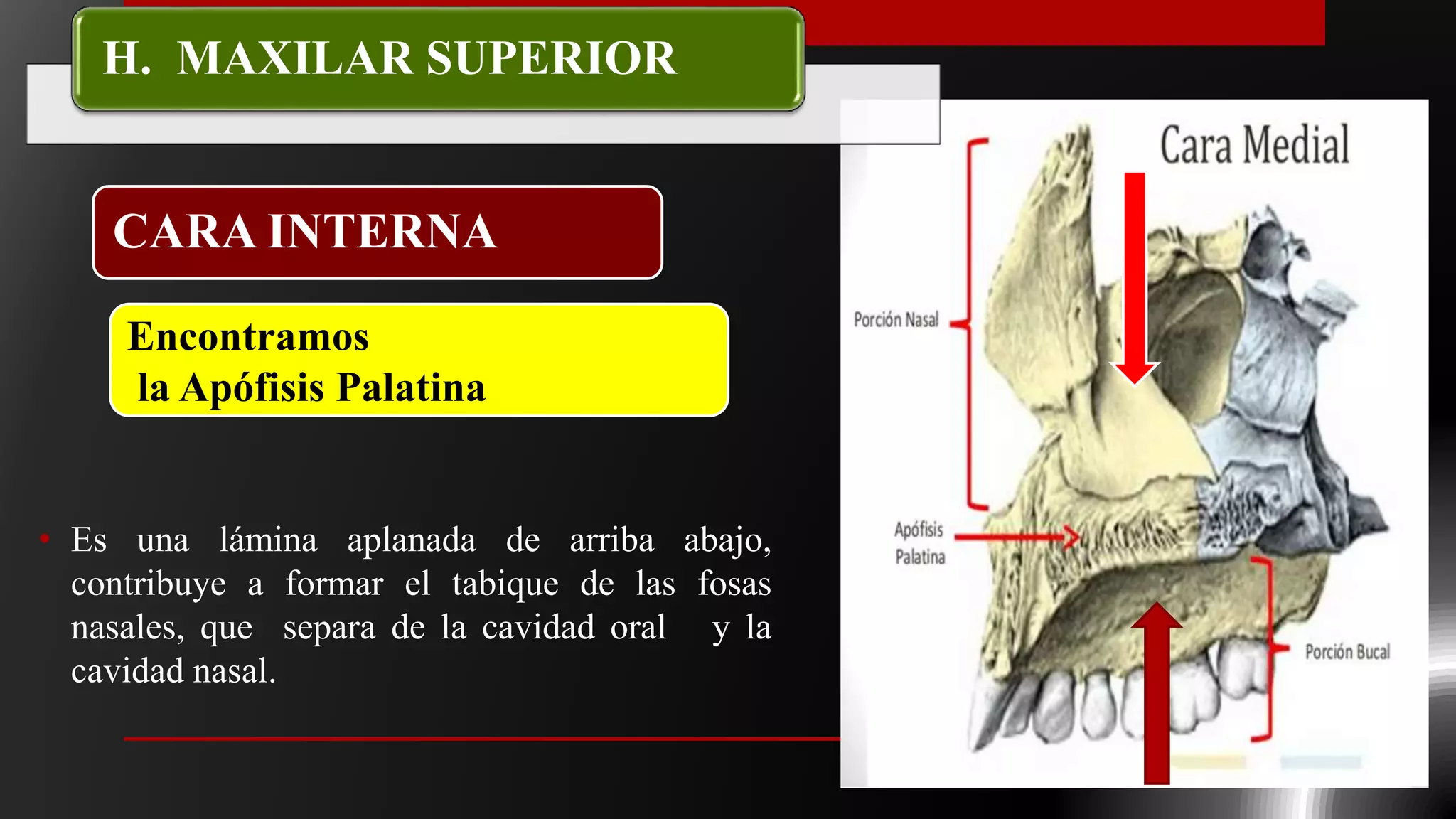 H. MAXILAR SUPERIOR

CARA INTERNA

Encontramos
la Apófisis Palatina

• Es una lámina aplanada de arriba abajo, contribuye a formar el tabique de las fosas nasales, que separa de la cavidad oral y la cavidad nasal.

Cara Medial

Porción Nasal

Apófisis Palatina

Porción Bucal